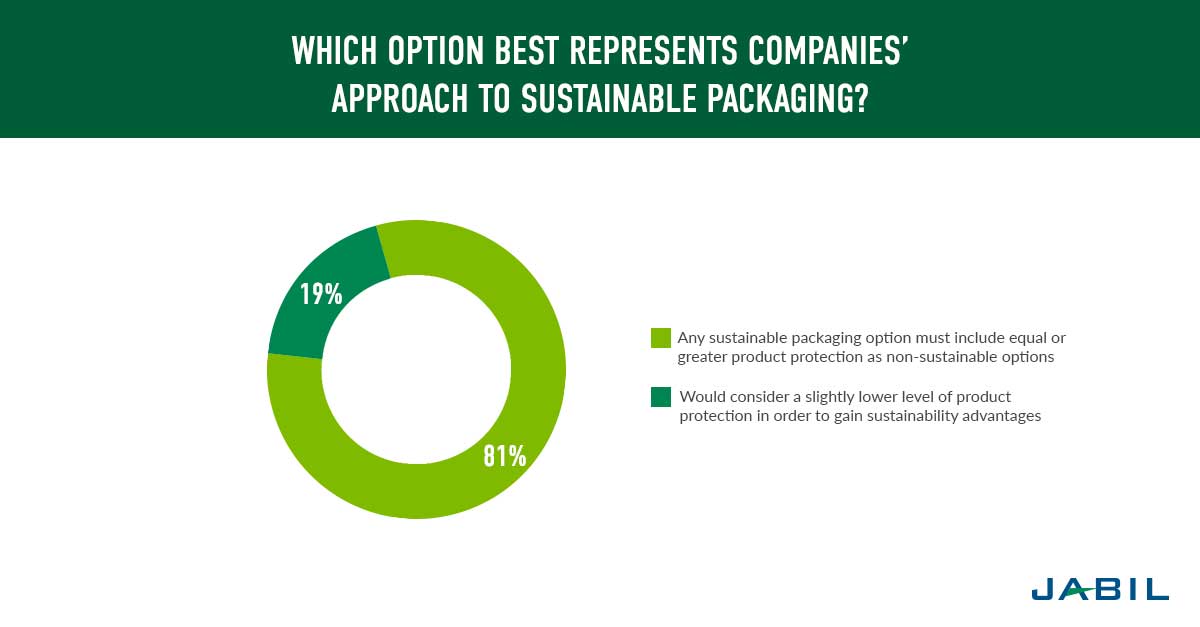 WHICH OPTION BEST REPRESENTS COMPANIES' APPROACH TO SUSTAINABLE PACKAGING?

19%

81%

Any sustainable packaging option must include equal or greater product protection as non-sustainable options

Would consider a slightly lower level of product protection in order to gain sustainability advantages

JABIL